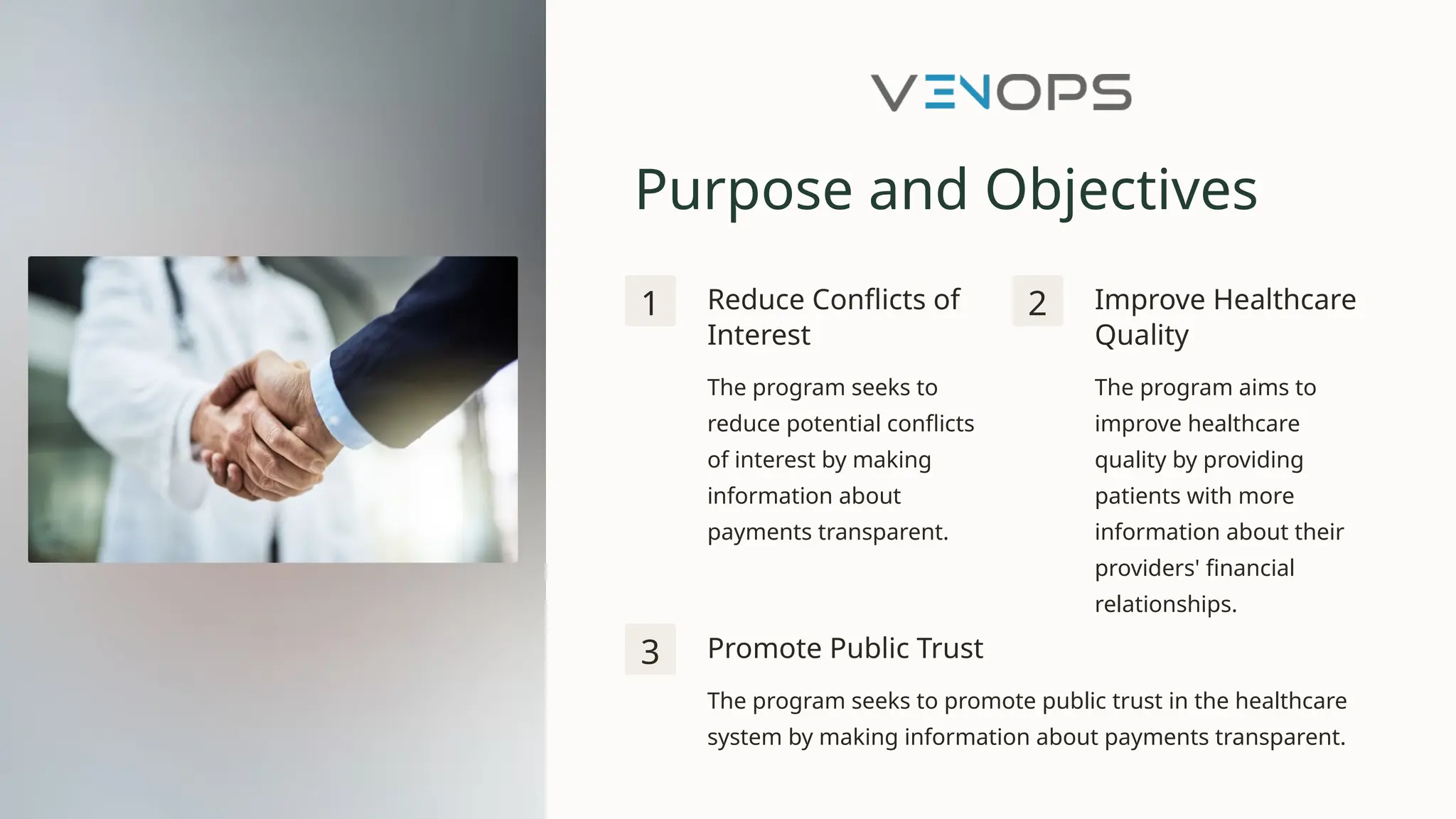 VENOPS

Purpose and Objectives

1

Reduce Conflicts of Interest

The program seeks to reduce potential conflicts of interest by making information about payments transparent.

2

Improve Healthcare Quality

The program aims to improve healthcare quality by providing patients with more information about their providers' financial relationships.

3

Promote Public Trust

The program seeks to promote public trust in the healthcare system by making information about payments transparent.